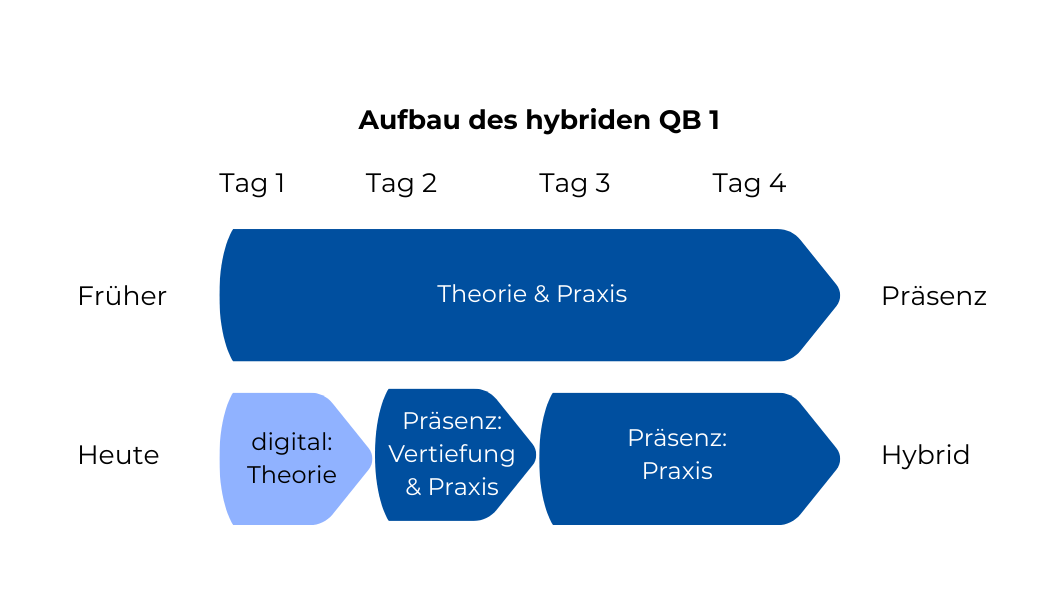 Aufbau des hybriden QB 1

Tag 1 Tag 2 Tag 3 Tag 4

Früher

Theorie & Praxis

Präsenz

Heute

digital: Theorie

Präsenz: Vertiefung & Praxis

Präsenz: Praxis

Hybrid